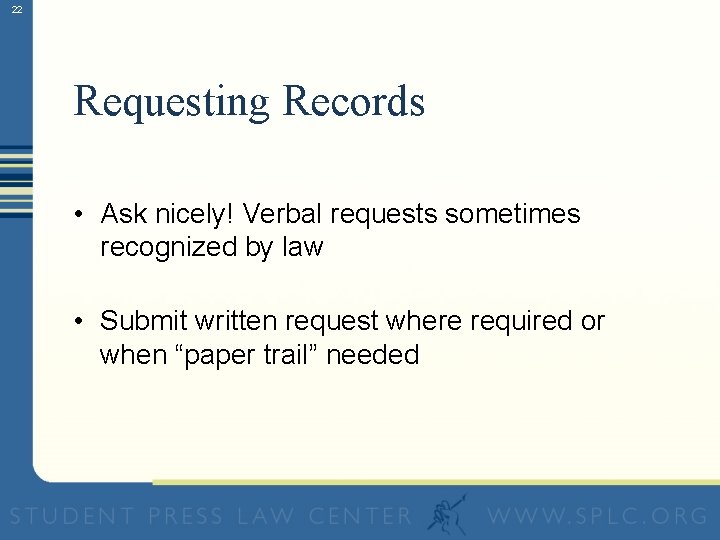 22

Requesting Records

• Ask nicely! Verbal requests sometimes recognized by law

• Submit written request where required or when “paper trail” needed

STUDENT PRESS LAW CENTER WWW.SPLC.ORG